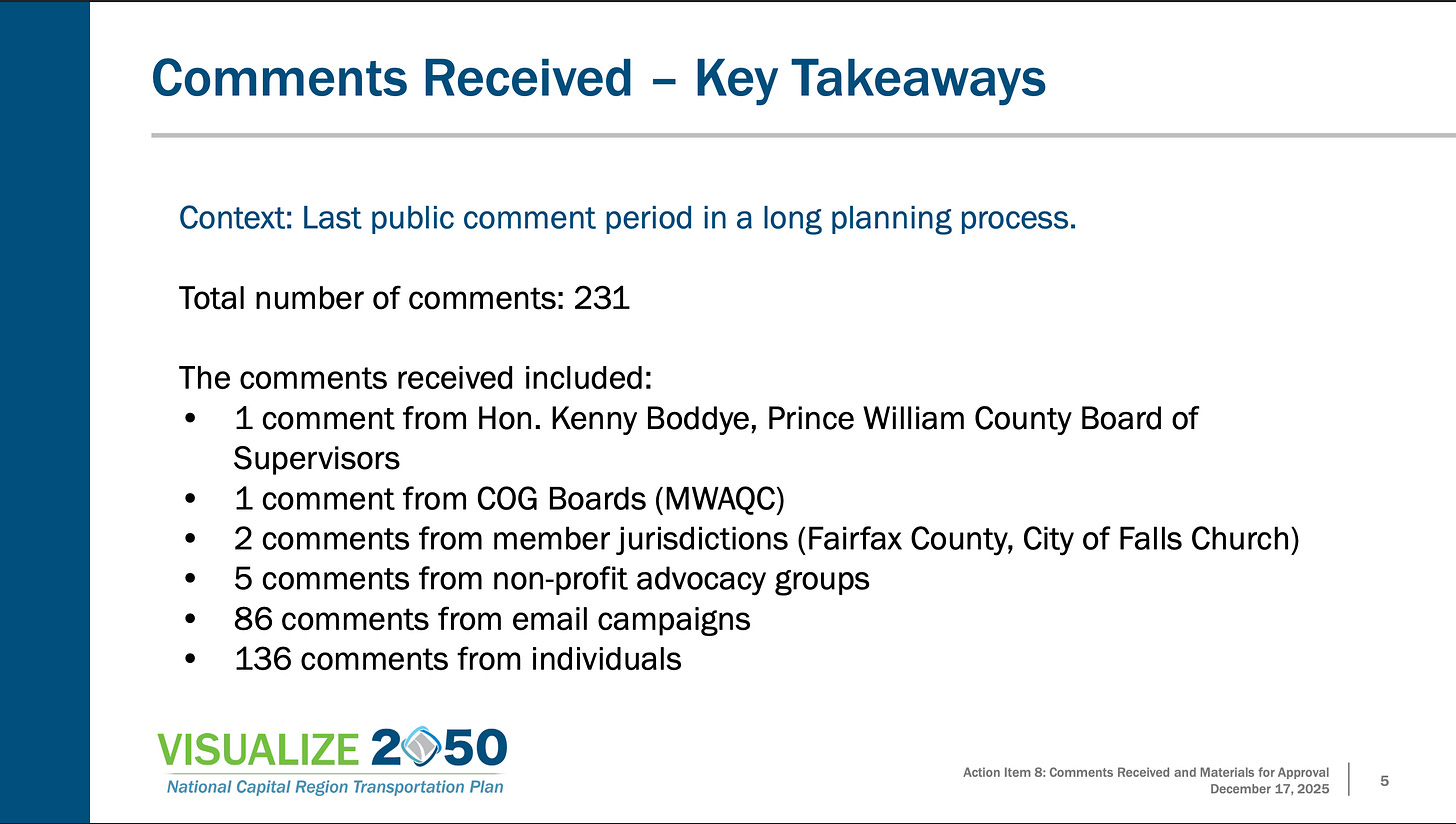 Comments Received – Key Takeaways

Context: Last public comment period in a long planning process.

Total number of comments: 231

The comments received included:
• 1 comment from Hon. Kenny Boddye, Prince William County Board of Supervisors
• 1 comment from COG Boards (MWAQC)
• 2 comments from member jurisdictions (Fairfax County, City of Falls Church)
• 5 comments from non-profit advocacy groups
• 86 comments from email campaigns
• 136 comments from individuals

VISUALIZE 2050
National Capital Region Transportation Plan

Action Item 8: Comments Received and Materials for Approval
December 17, 2025

5